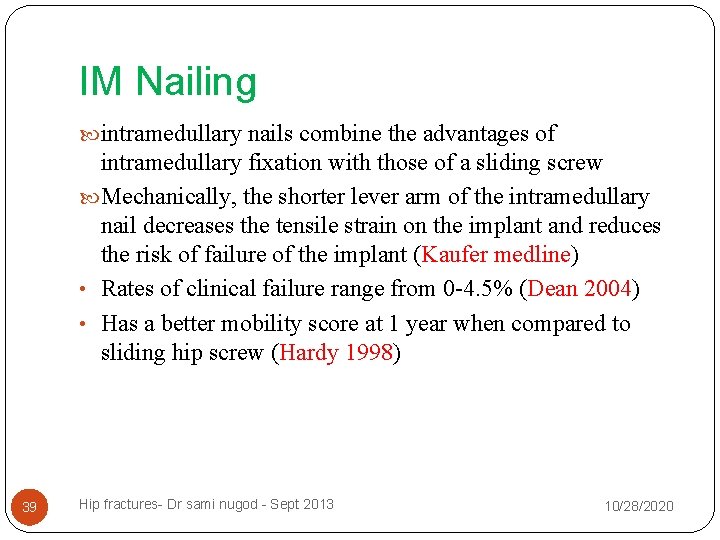 IM Nailing

intramedullary nails combine the advantages of intramedullary fixation with those of a sliding screw

Mechanically, the shorter lever arm of the intramedullary nail decreases the tensile strain on the implant and reduces the risk of failure of the implant (Kaufer medline)

• Rates of clinical failure range from 0-4.5% (Dean 2004)

• Has a better mobility score at 1 year when compared to sliding hip screw (Hardy 1998)

39

Hip fractures- Dr sami nugod - Sept 2013

10/28/2020